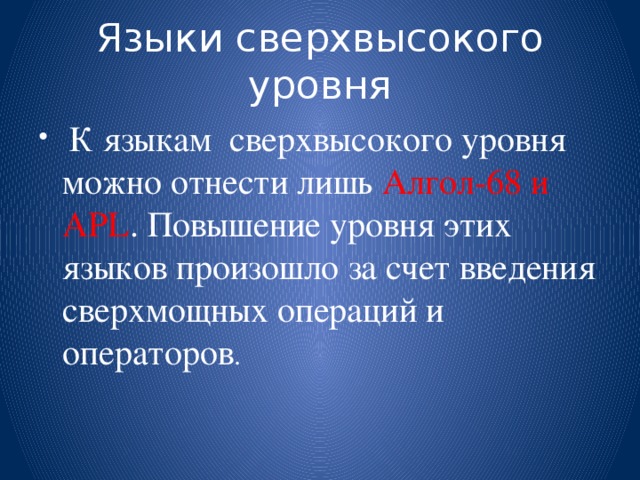 Языки сверхвысокого уровня

• К языкам сверхвысокого уровня можно отнести лишь Алгол-68 и APL. Повышение уровня этих языков произошло за счет введения сверхмощных операций и операторов.